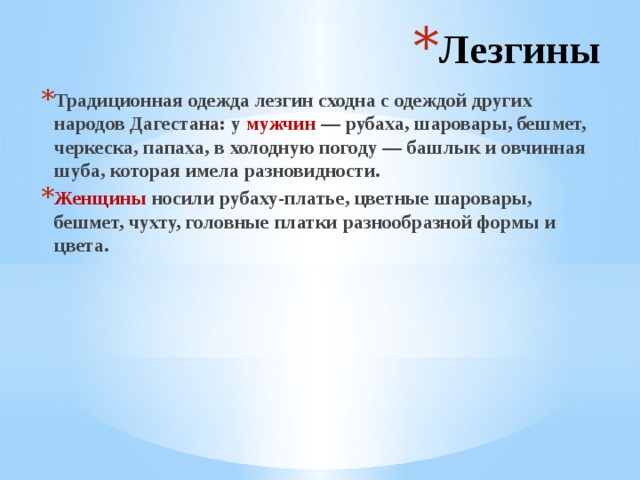 *Лезгины

*Традиционная одежда лезгин сходна с одеждой других народов Дагестана: у мужчин — рубаха, шаровары, бешмет, черкеска, папаха, в холодную погоду — башлык и овчинная шуба, которая имела разновидности.

*Женщины носили рубаху-платье, цветные шаровары, бешмет, чухту, головные платки разнообразной формы и цвета.